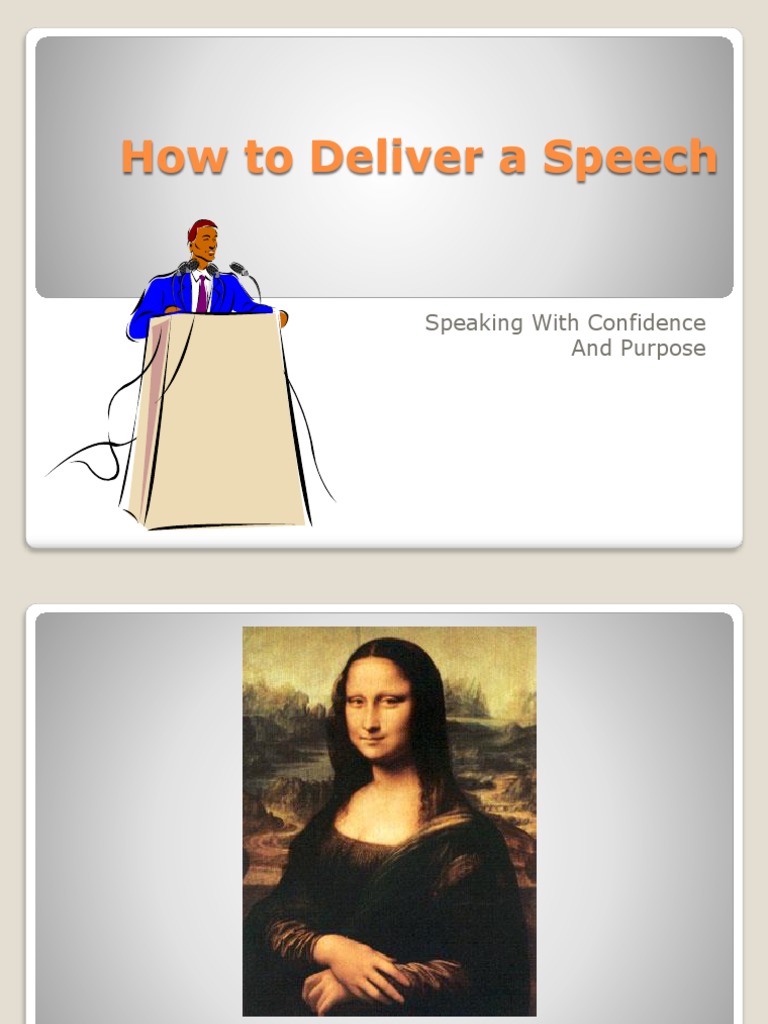 How to Deliver a Speech

Speaking With Confidence And Purpose